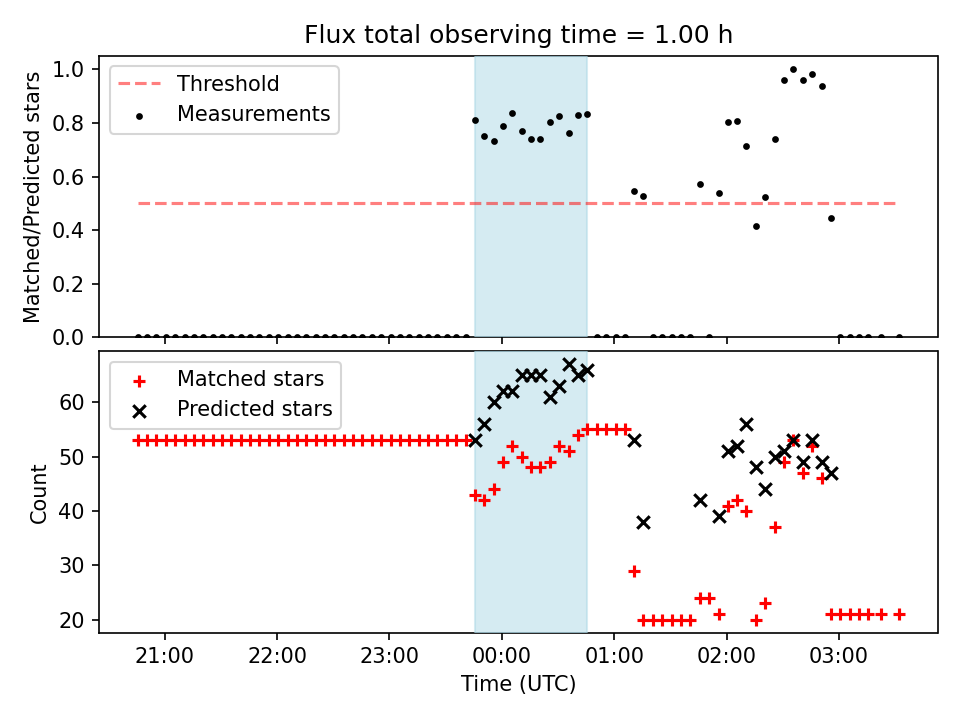 Flux total observing time = 1.00 h

Threshold
Measurements

Matched/Predicted stars

1.0
0.8
0.6
0.4
0.2
0.0

Matched stars
Predicted stars

Count

60
50
40
30
20

21:00
22:00
23:00
00:00
01:00
02:00
03:00

Time (UTC)